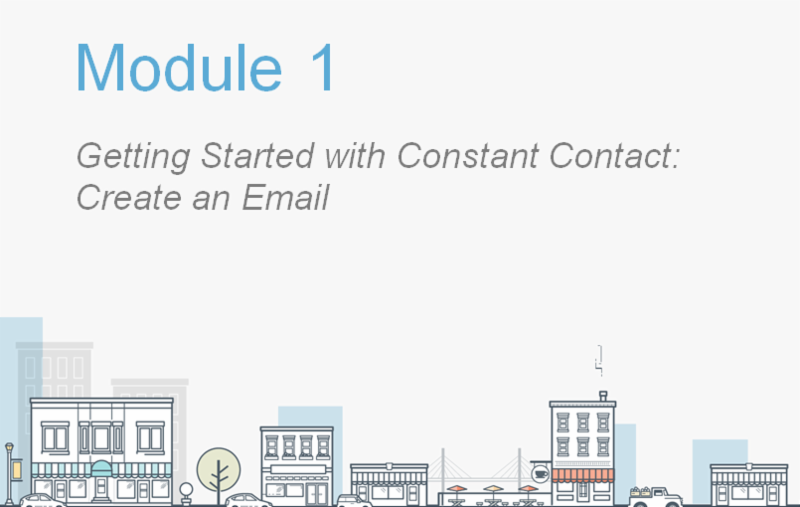 Module 1

Getting Started with Constant Contact: Create an Email